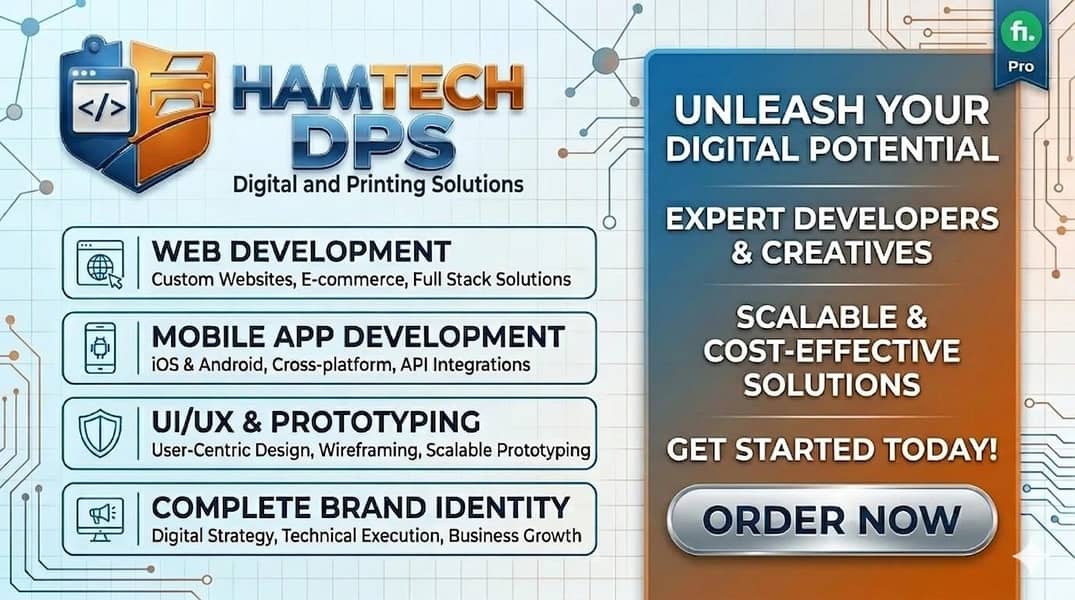 </>

HAMTECH DPS
Digital and Printing Solutions

WEB DEVELOPMENT
Custom Websites, E-commerce, Full Stack Solutions

MOBILE APP DEVELOPMENT
iOS & Android, Cross-platform, API Integrations

UI/UX & PROTOTYPING
User-Centric Design, Wireframing, Scalable Prototyping

COMPLETE BRAND IDENTITY
Digital Strategy, Technical Execution, Business Growth

fi.
Pro

UNLEASH YOUR DIGITAL POTENTIAL

EXPERT DEVELOPERS & CREATIVES

SCALABLE & COST-EFFECTIVE SOLUTIONS

GET STARTED TODAY!

ORDER NOW